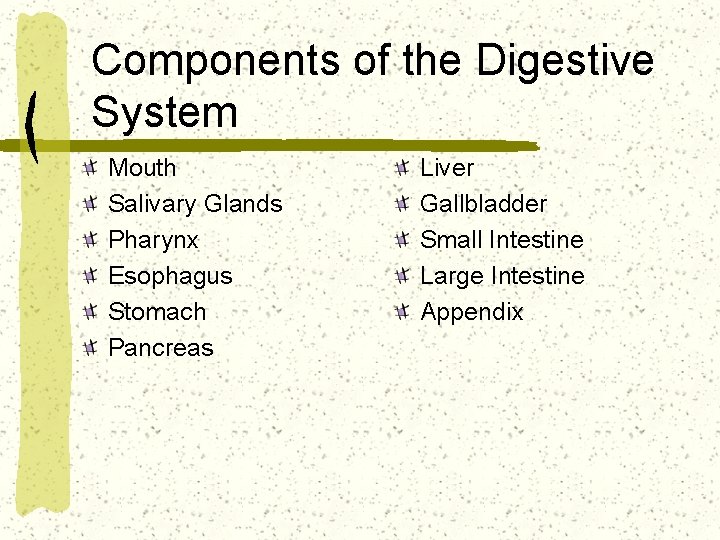 Components of the Digestive System

Mouth
Salivary Glands
Pharynx
Esophagus
Stomach
Pancreas

Liver
Gallbladder
Small Intestine
Large Intestine
Appendix